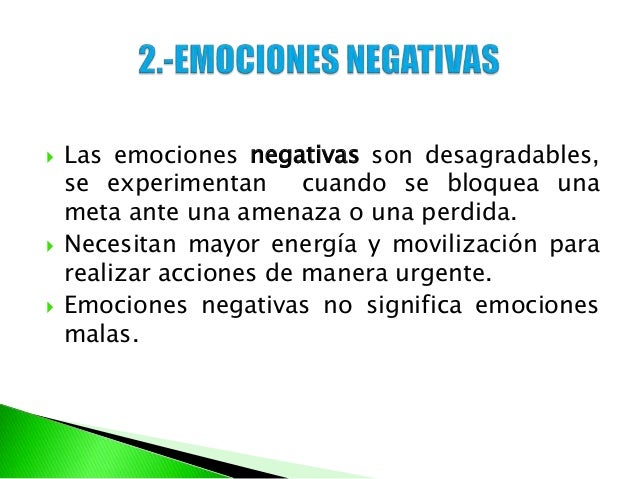 2.-EMOCIONES NEGATIVAS

Las emociones negativas son desagradables, se experimentan cuando se bloquea una meta ante una amenaza o una perdida.

Necesitan mayor energía y movilización para realizar acciones de manera urgente.

Emociones negativas no significa emociones malas.